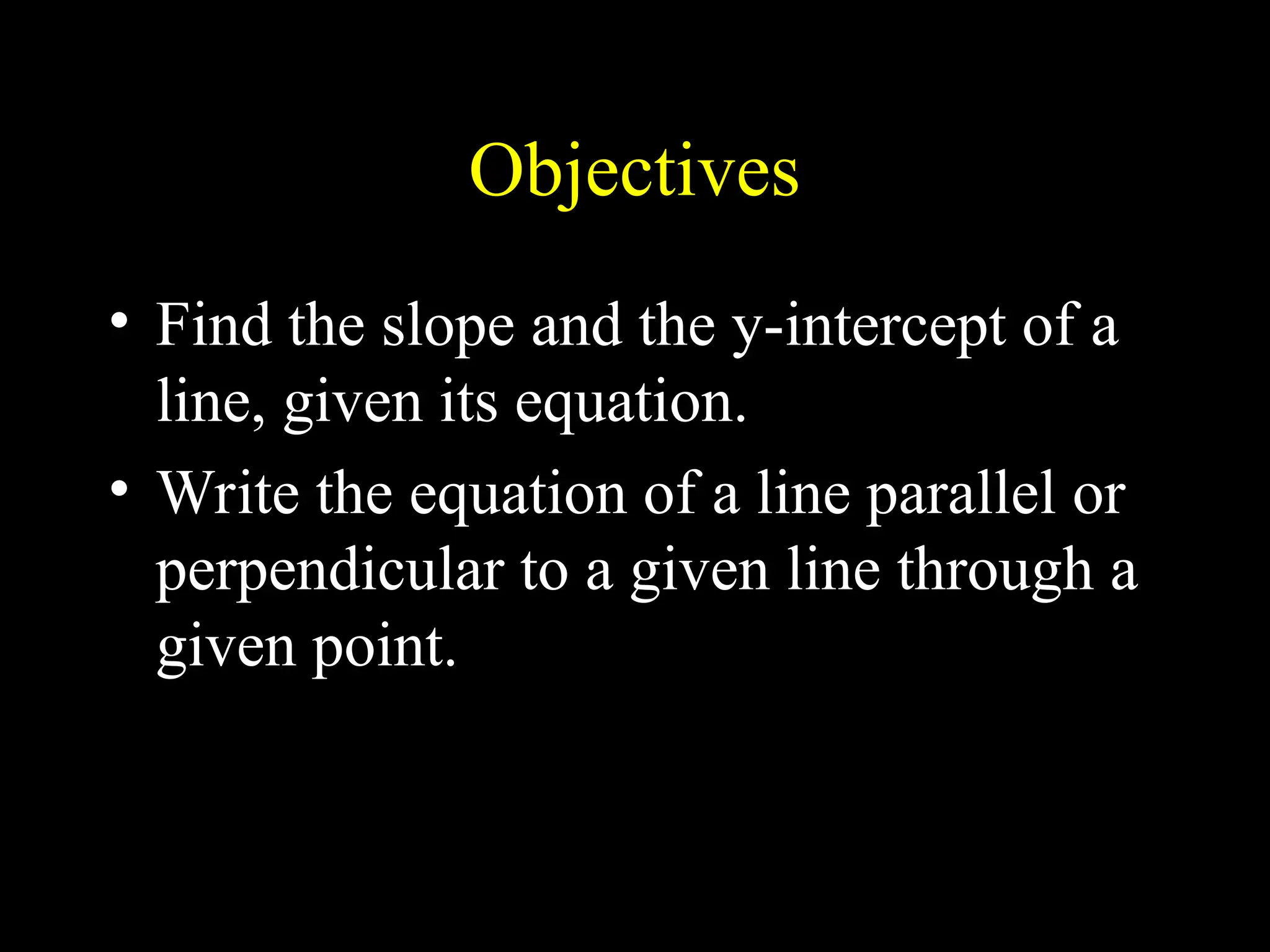 Objectives

• Find the slope and the y-intercept of a line, given its equation.

• Write the equation of a line parallel or perpendicular to a given line through a given point.